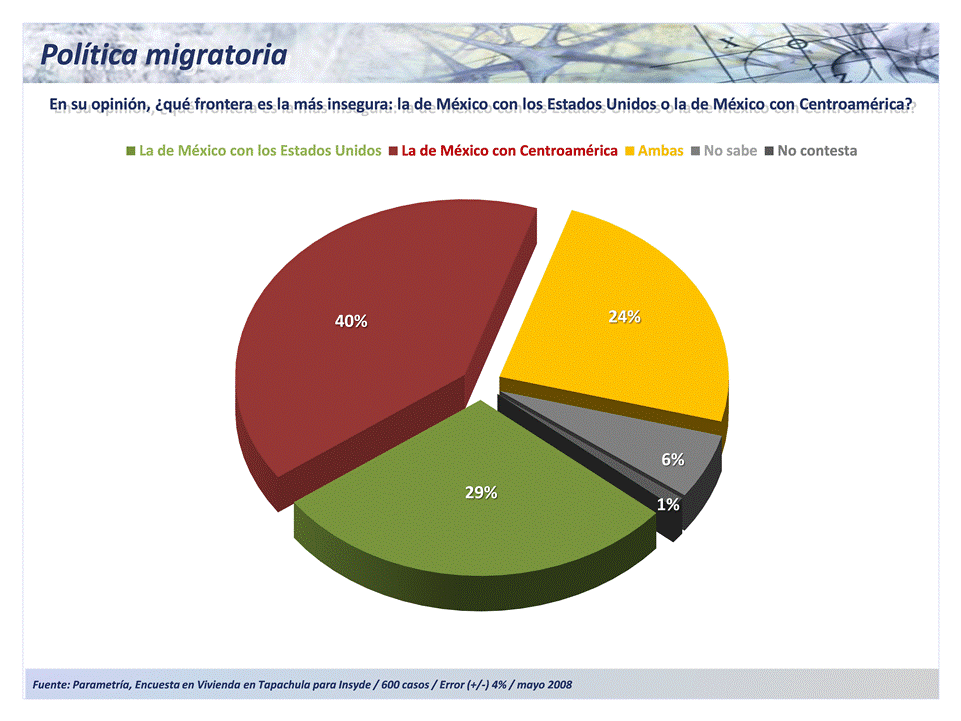 Política migratoria

En su opinión, ¿qué frontera es la más insegura: la de México con los Estados Unidos o la de México con Centroamérica?

La de México con los Estados Unidos La de México con Centroamérica Ambas No sabe No contesta

40%

24%

6%

1%

29%

Fuente: Parametría, Encuesta en Vivienda en Tapachula para Insyde / 600 casos / Error (+/-) 4% / mayo 2008